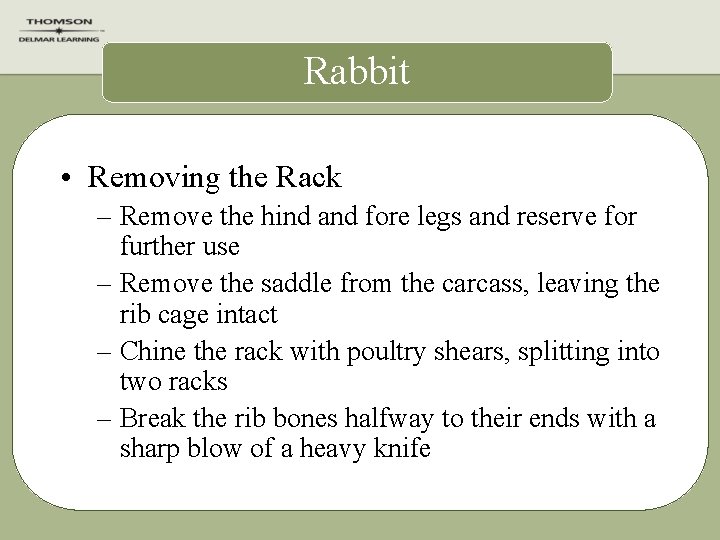 THOMSON
DELMAR LEARNING

Rabbit

• Removing the Rack
– Remove the hind and fore legs and reserve for further use
– Remove the saddle from the carcass, leaving the rib cage intact
– Chine the rack with poultry shears, splitting into two racks
– Break the rib bones halfway to their ends with a sharp blow of a heavy knife